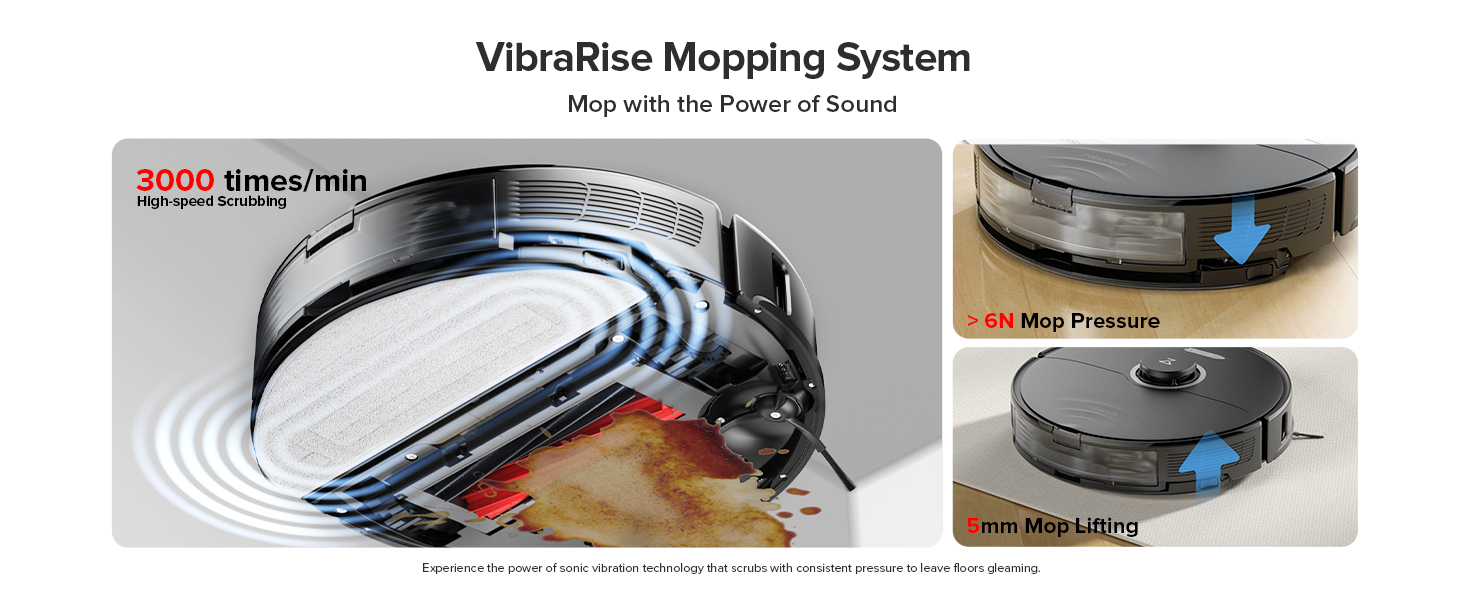 VibraRise Mopping System

Mop with the Power of Sound

3000 times/min
High-speed Scrubbing

> 6N Mop Pressure

5mm Mop Lifting

Experience the power of sonic vibration technology that scrubs with consistent pressure to leave floors gleaming.